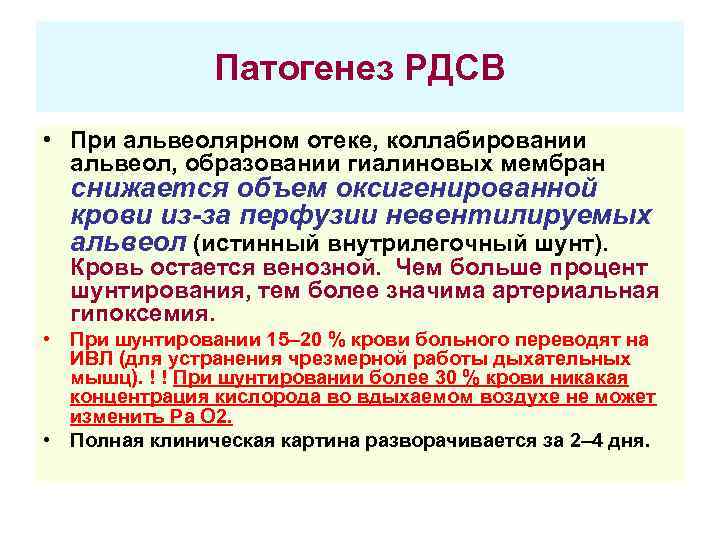 Патогенез РДСВ

• При альвеолярном отеке, коллабировании альвеол, образовании гиалиновых мембран снижается объем оксигенированной крови из-за перфузии невентилируемых альвеол (истинный внутрилегочный шунт). Кровь остается венозной. Чем больше процент шунтирования, тем более значима артериальная гипоксемия.

• При шунтировании 15–20 % крови больного переводят на ИВЛ (для устранения чрезмерной работы дыхательных мышц). ! ! При шунтировании более 30 % крови никакая концентрация кислорода во вдыхаемом воздухе не может изменить Ра О2.

• Полная клиническая картина разворачивается за 2–4 дня.